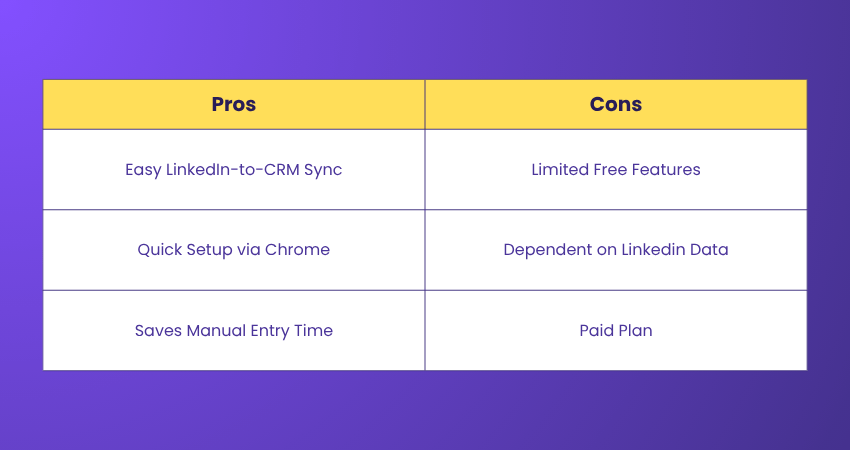 | Pros | Cons |
|---|---|
| Easy LinkedIn-to-CRM Sync | Limited Free Features |
| Quick Setup via Chrome | Dependent on Linkedin Data |
| Saves Manual Entry Time | Paid Plan |